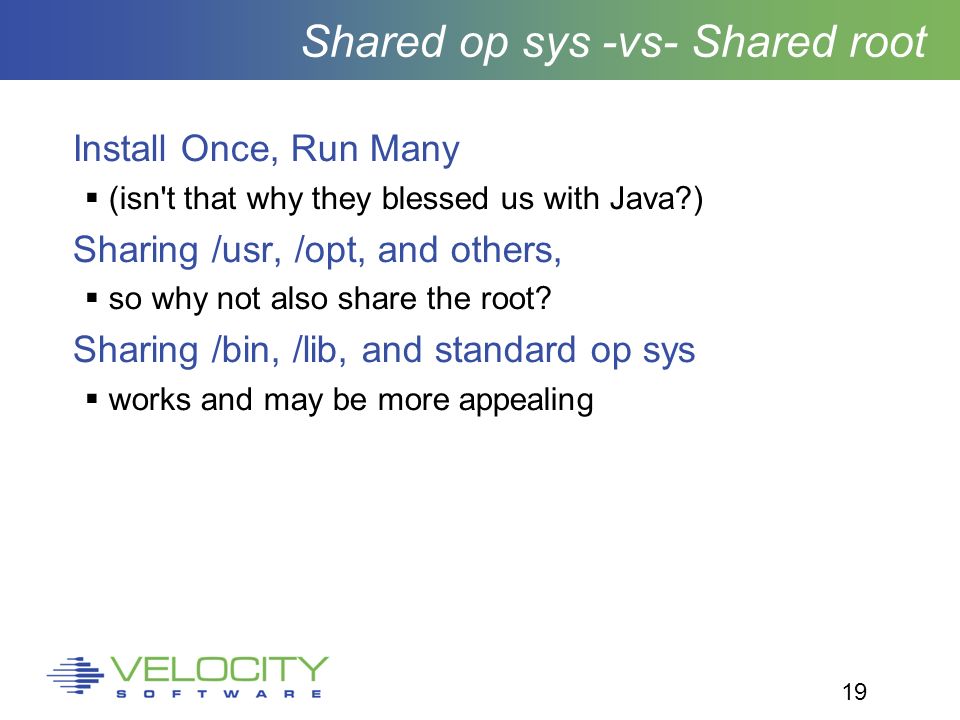 Shared op sys -vs- Shared root

Install Once, Run Many

▪ (isn't that why they blessed us with Java?)

Sharing /usr, /opt, and others,

▪ so why not also share the root?

Sharing /bin, /lib, and standard op sys

▪ works and may be more appealing

VELOCITY
SOFTWARE

19